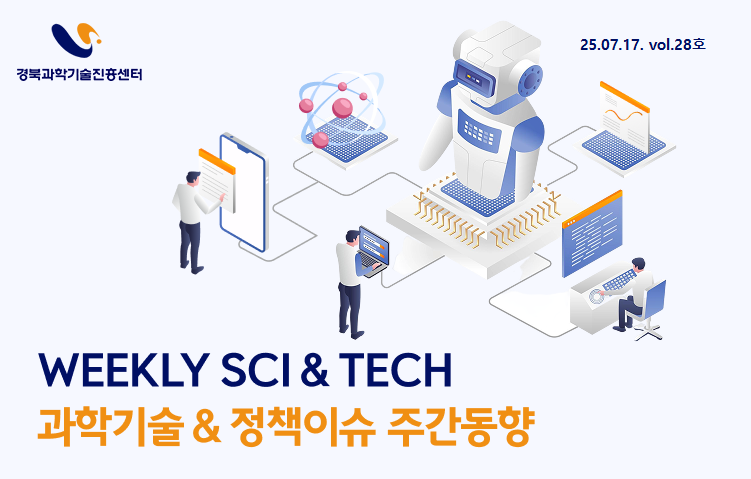 경북과학기술진흥센터

25.07.17. vol.28호

WEEKLY SCI & TECH
과학기술 & 정책이슈 주간동향